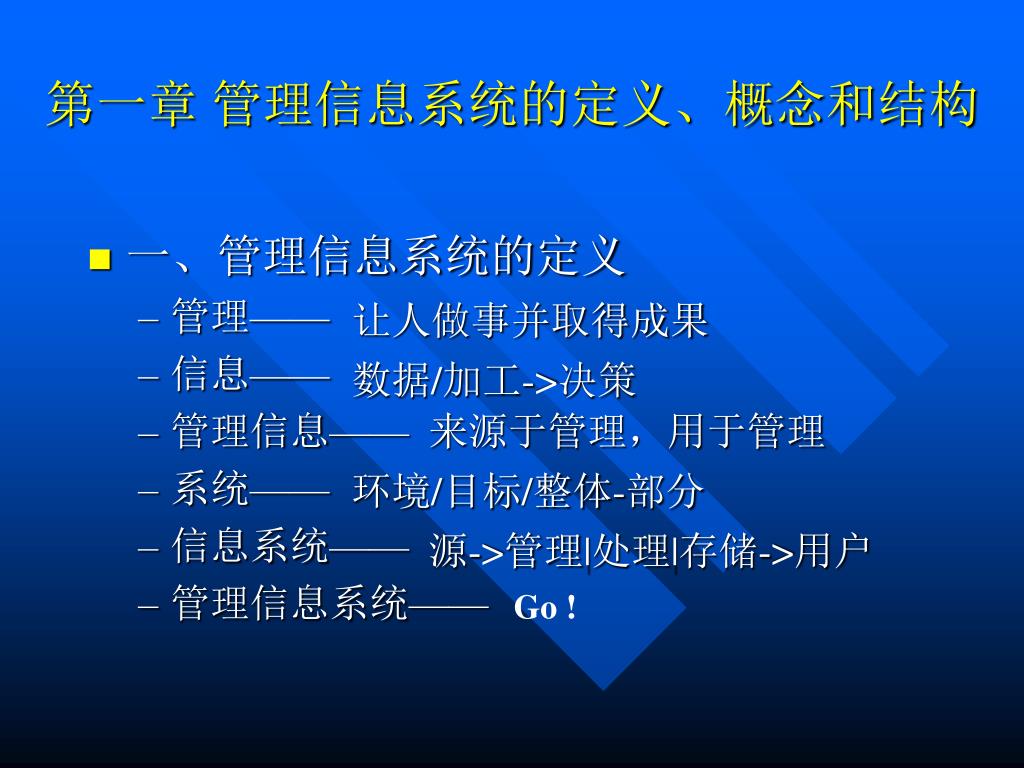 第一章 管理信息系统的定义、概念和结构

一、管理信息系统的定义
– 管理—— 让人做事并取得成果
– 信息—— 数据/加工->决策
– 管理信息—— 来源于管理，用于管理
– 系统—— 环境/目标/整体-部分
– 信息系统—— 源->管理|处理|存储->用户
– 管理信息系统—— Go !